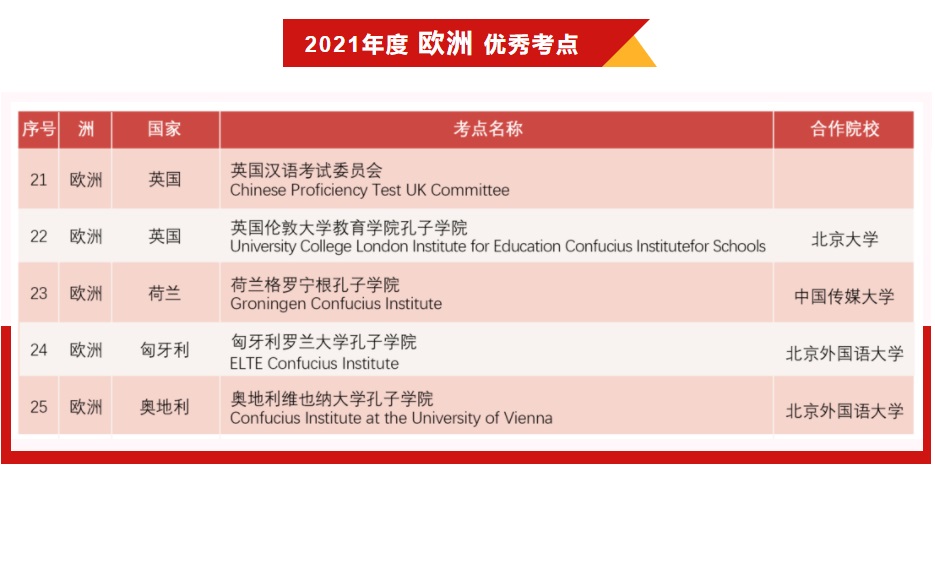 2021年度 欧洲 优秀考点

| 序号 | 洲 | 国家 | 考点名称 | 合作院校 |
|---|---|---|---|---|
| 21 | 欧洲 | 英国 | 英国汉语考试委员会 Chinese Proficiency Test UK Committee | |
| 22 | 欧洲 | 英国 | 英国伦敦大学教育学院孔子学院 University College London Institute for Education Confucius Institutefor Schools | 北京大学 |
| 23 | 欧洲 | 荷兰 | 荷兰格罗宁根孔子学院 Groningen Confucius Institute | 中国传媒大学 |
| 24 | 欧洲 | 匈牙利 | 匈牙利罗兰大学孔子学院 ELTE Confucius Institute | 北京外国语大学 |
| 25 | 欧洲 | 奥地利 | 奥地利维也纳大学孔子学院 Confucius Institute at the University of Vienna | 北京外国语大学 |